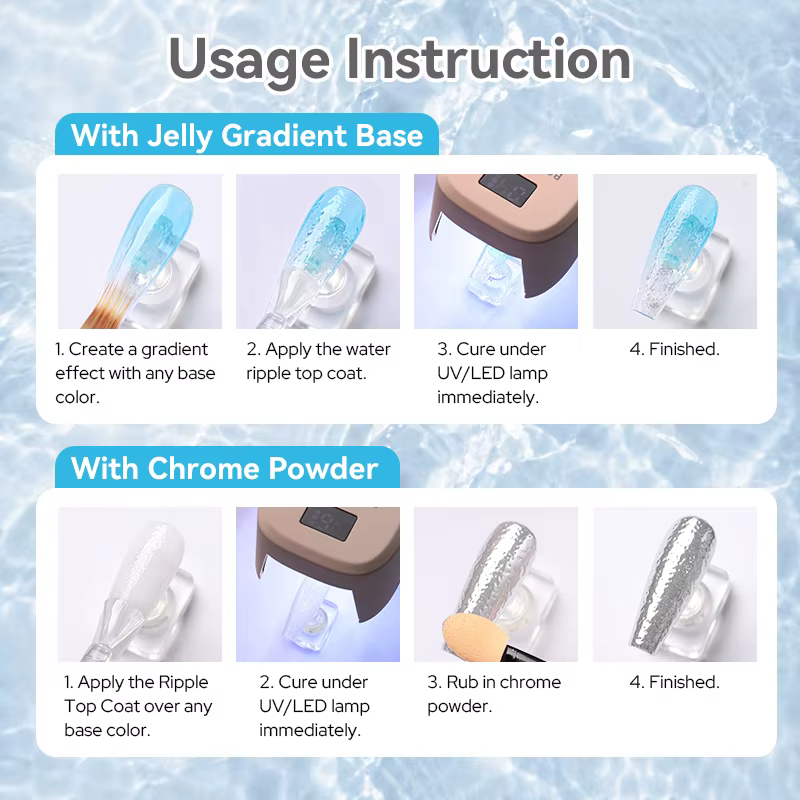 Usage Instruction

With Jelly Gradient Base

1. Create a gradient effect with any base color.

2. Apply the water ripple top coat.

3. Cure under UV/LED lamp immediately.

4. Finished.

With Chrome Powder

1. Apply the Ripple Top Coat over any base color.

2. Cure under UV/LED lamp immediately.

3. Rub in chrome powder.

4. Finished.